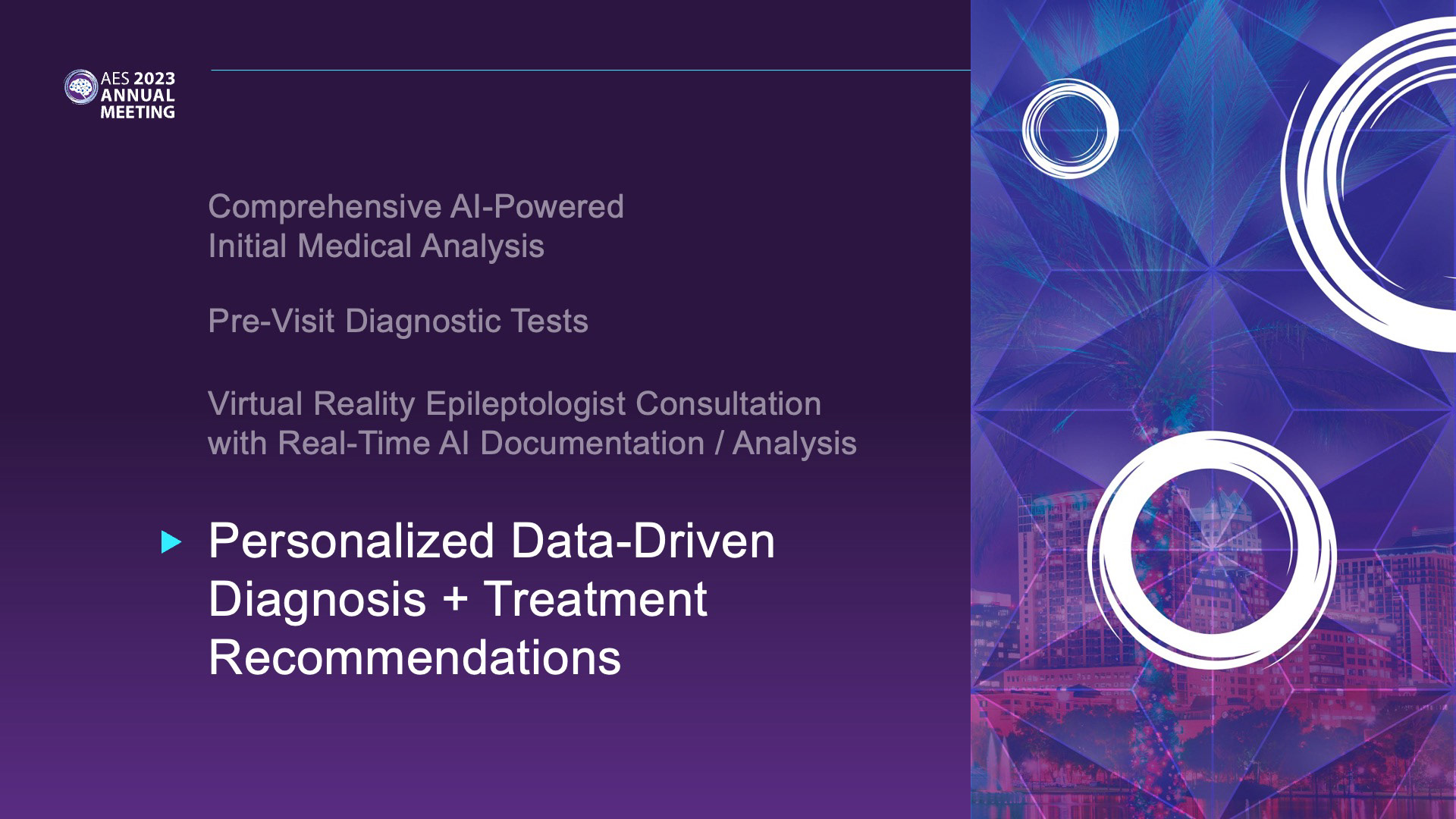 AES 2023
ANNUAL
MEETING

Comprehensive AI-Powered Initial Medical Analysis

Pre-Visit Diagnostic Tests

Virtual Reality Epileptologist Consultation with Real-Time AI Documentation / Analysis

Personalized Data-Driven Diagnosis + Treatment Recommendations